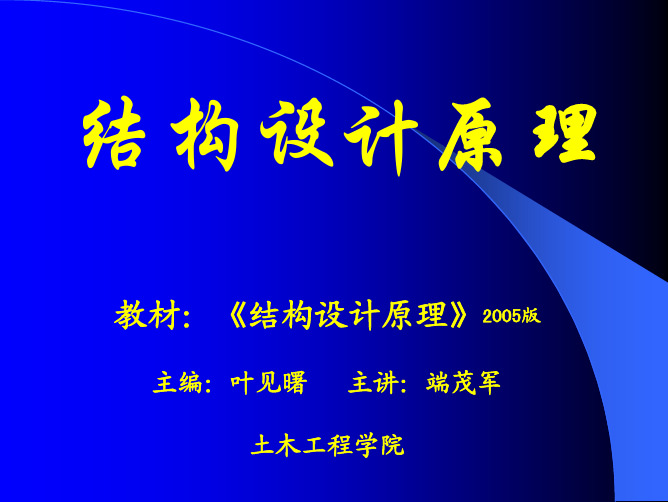 结构设计原理

教材：《结构设计原理》2005版

主编：叶见曙　主讲：端茂军

土木工程学院